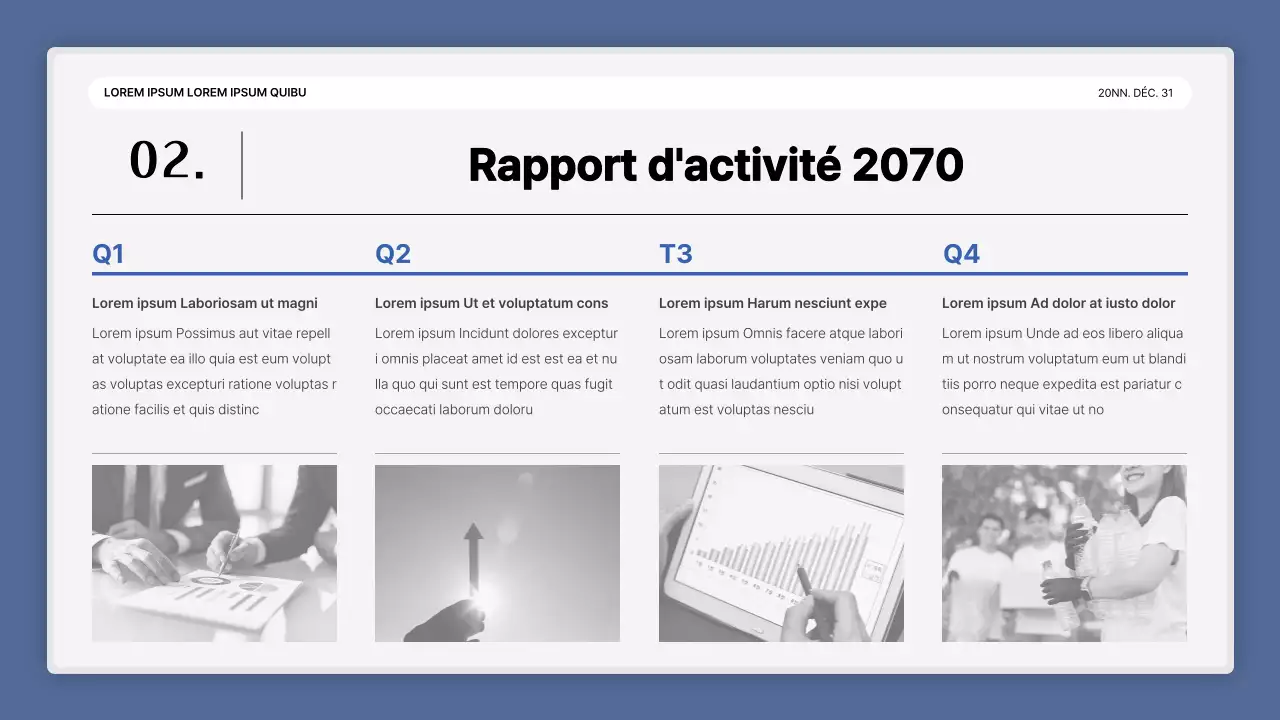 LOREM IPSUM LOREM IPSUM QUIBU

20NN. DÉC. 31

02.

Rapport d'activité 2070

Q1

Lorem ipsum Laboriosam ut magni

Lorem ipsum Possimus aut vitae repell at voluptate ea illo quia est eum volupt as voluptas excepturi ratione voluptas r atione facilis et quis distinc

Q2

Lorem ipsum Ut et voluptatum cons

Lorem ipsum Incidunt dolores exceptur i omnis placeat amet id est est ea et nu lla quo qui sunt est tempore quas fugit occaecati laborum doloru

T3

Lorem ipsum Harum nesciunt expe

Lorem ipsum Omnis facere atque labori osam laborum voluptates veniam quo u t odit quasi laudantium optio nisi volupt atum est voluptas nesciu

Q4

Lorem ipsum Ad dolor at iusto dolor

Lorem ipsum Unde ad eos libero aliqua m ut nostrum voluptatum eum ut blandi tiis porro neque expedita est pariatur c onsequatur qui vitae ut no